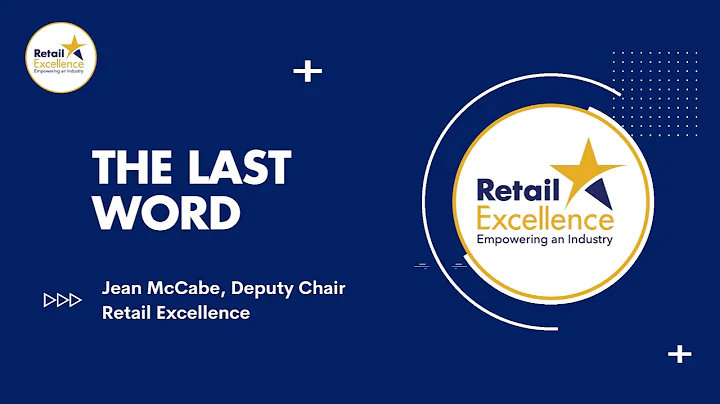 Retail Excellence
Empowering an Industry

THE LAST WORD

Jean McCabe, Deputy Chair
Retail Excellence

Retail Excellence
Empowering an Industry